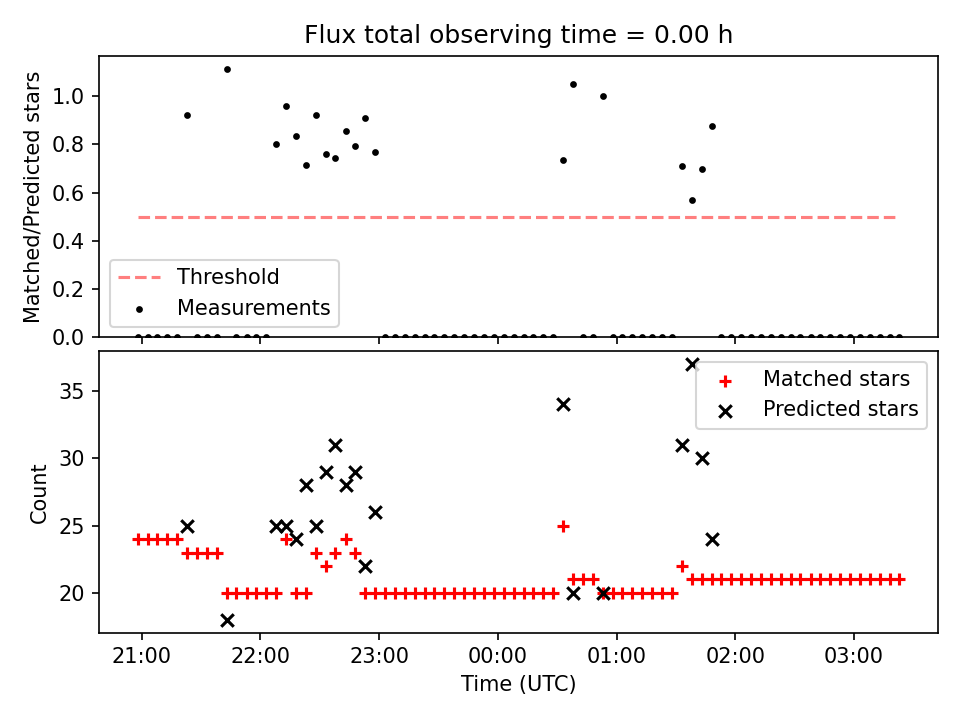 Flux total observing time = 0.00 h

Matched/Predicted stars

1.0
0.8
0.6
0.4
0.2
0.0

Threshold
Measurements

Count

35
30
25
20

Matched stars
Predicted stars

21:00
22:00
23:00
00:00
01:00
02:00
03:00

Time (UTC)